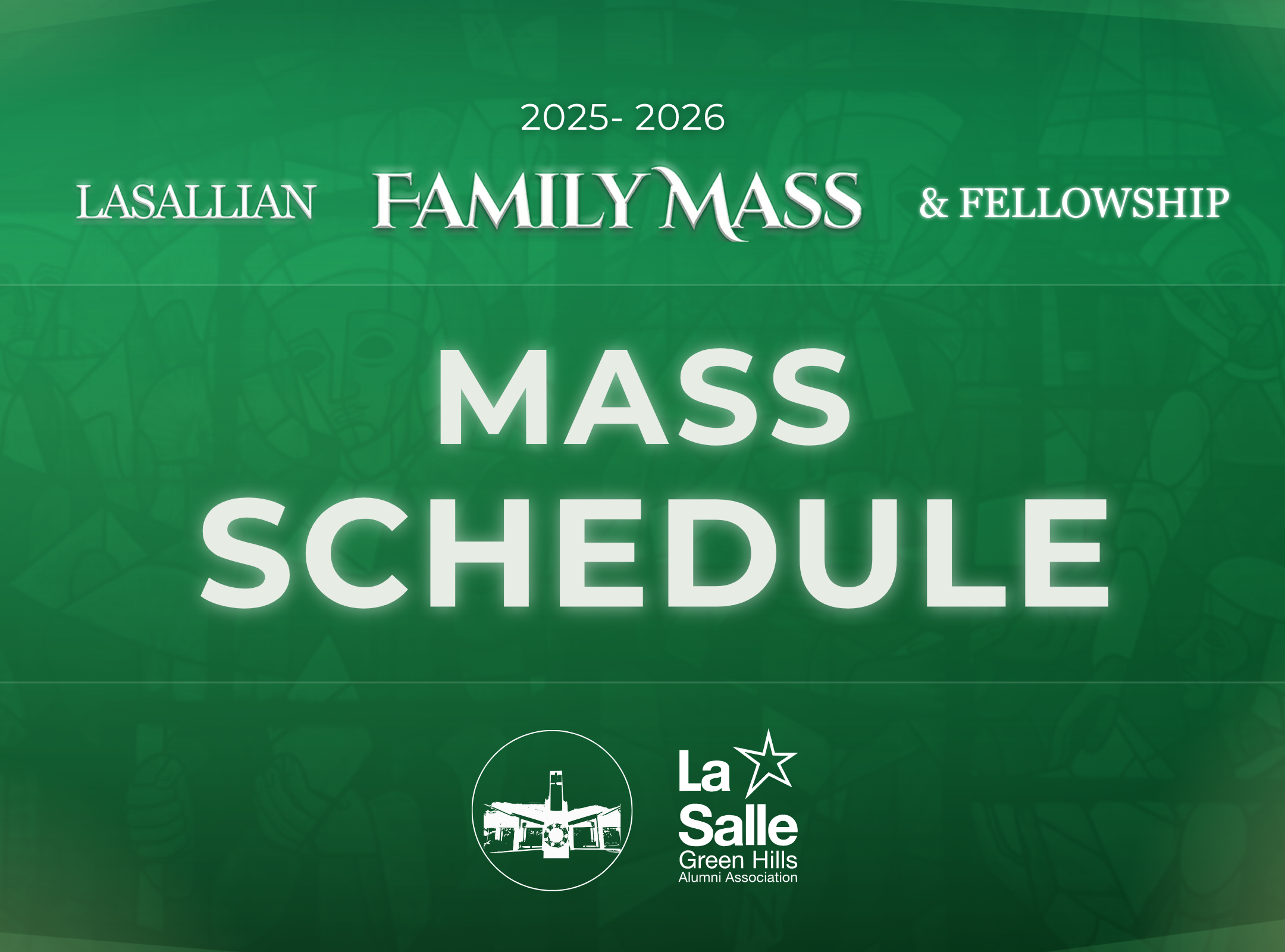 2025- 2026

LASALLIAN FAMILY MASS & FELLOWSHIP

MASS SCHEDULE

La Salle Green Hills Alumni Association